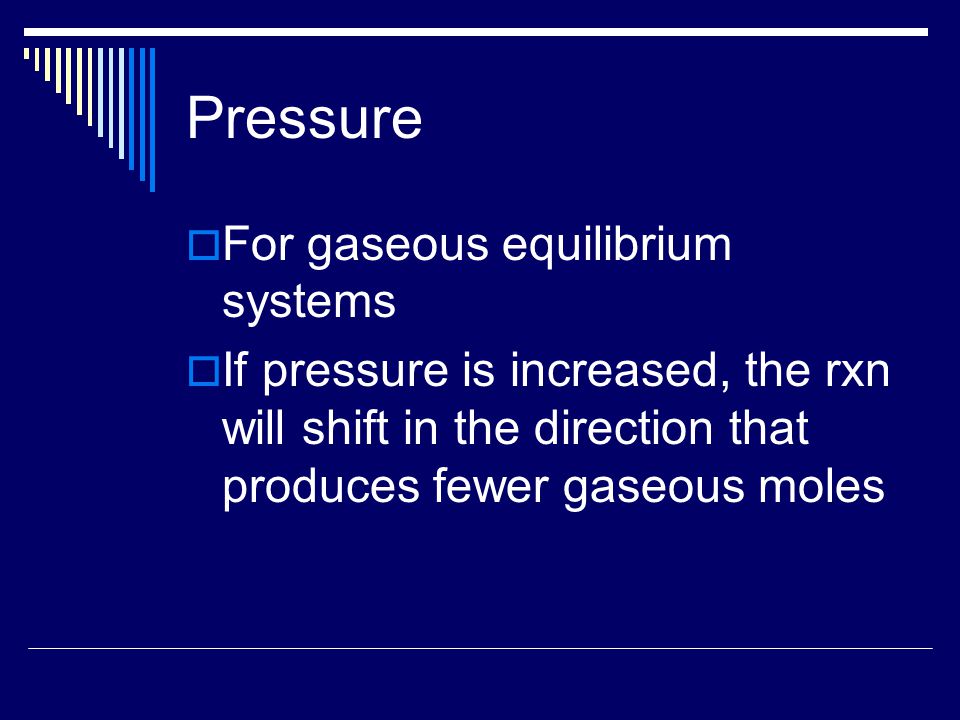 Pressure

For gaseous equilibrium systems

If pressure is increased, the rxn will shift in the direction that produces fewer gaseous moles